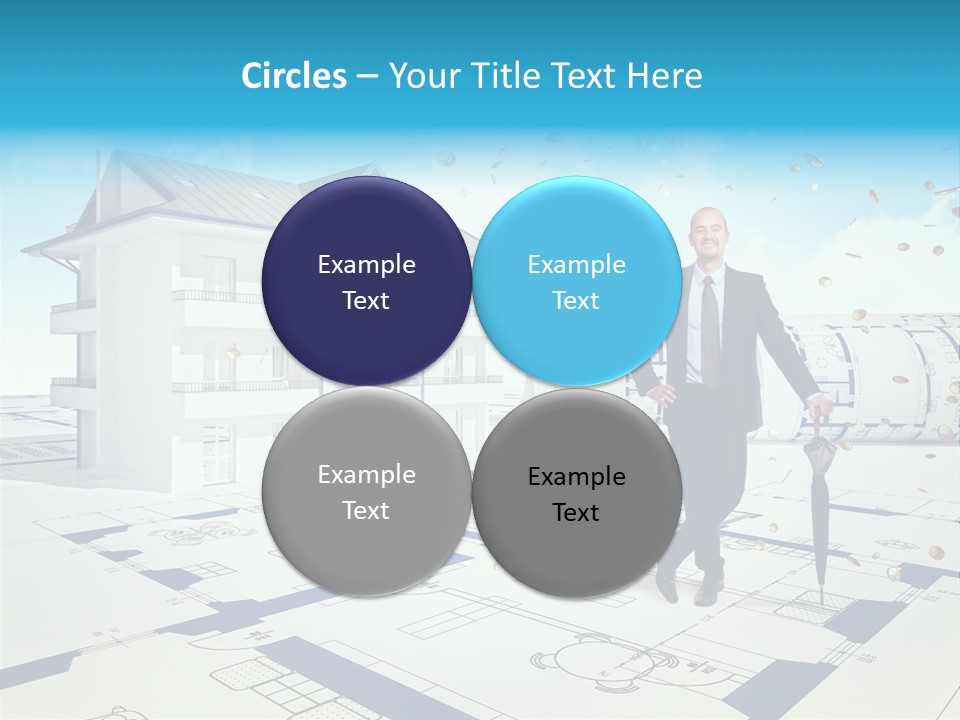 Circles – Your Title Text Here

Example Text

Example Text

Example Text

Example Text